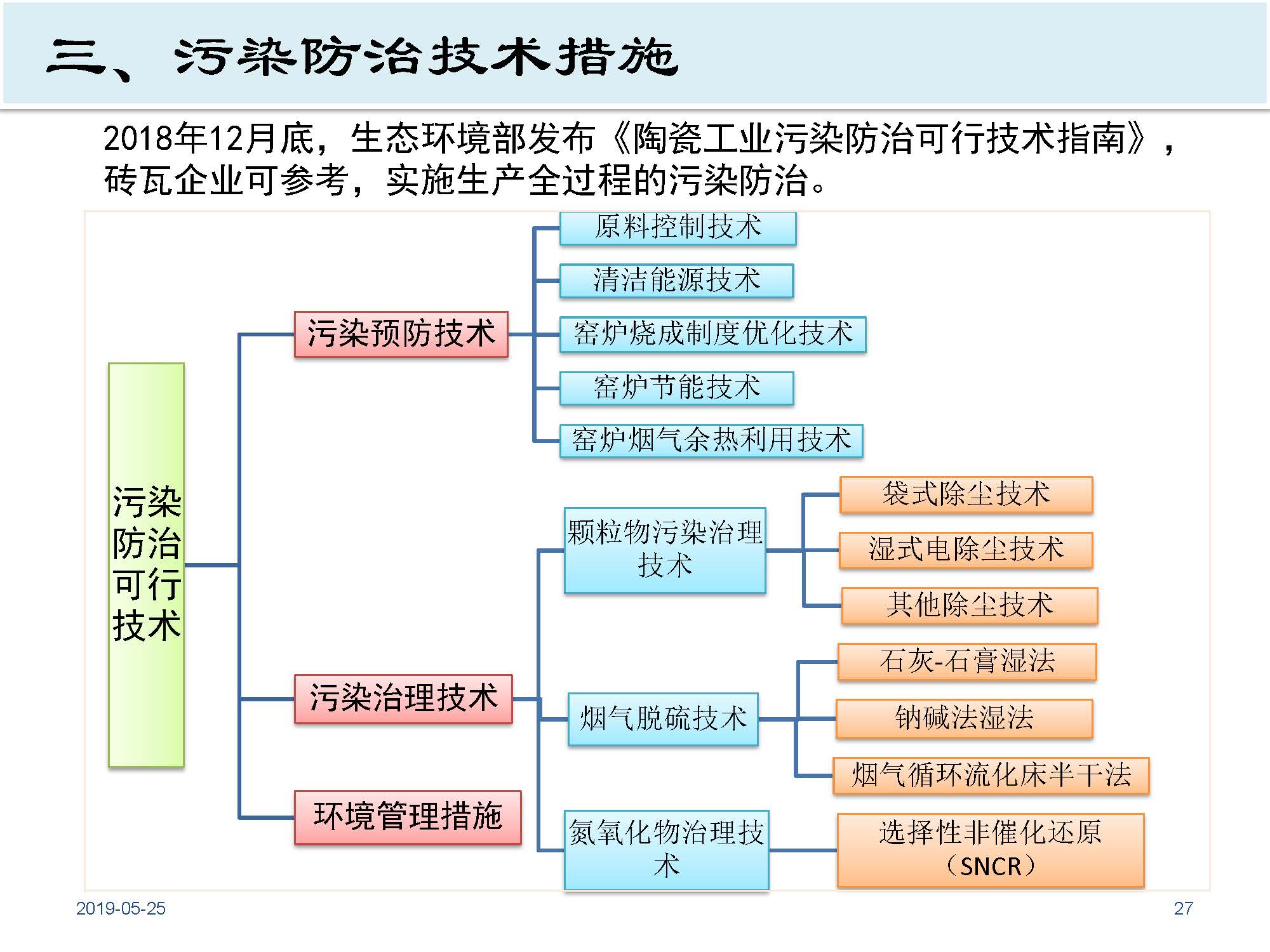 三、污染防治技术措施

2018年12月底，生态环境部发布《陶瓷工业污染防治可行技术指南》，砖瓦企业可参考，实施生产全过程的污染防治。

污染防治可行技术

污染预防技术

原料控制技术

清洁能源技术

窑炉烧成制度优化技术

窑炉节能技术

窑炉烟气余热利用技术

污染治理技术

颗粒物污染治理技术

袋式除尘技术

湿式电除尘技术

其他除尘技术

烟气脱硫技术

石灰-石膏湿法

钠碱法湿法

烟气循环流化床半干法

氮氧化物治理技术

选择性非催化还原（SNCR）

环境管理措施

2019-05-25

27